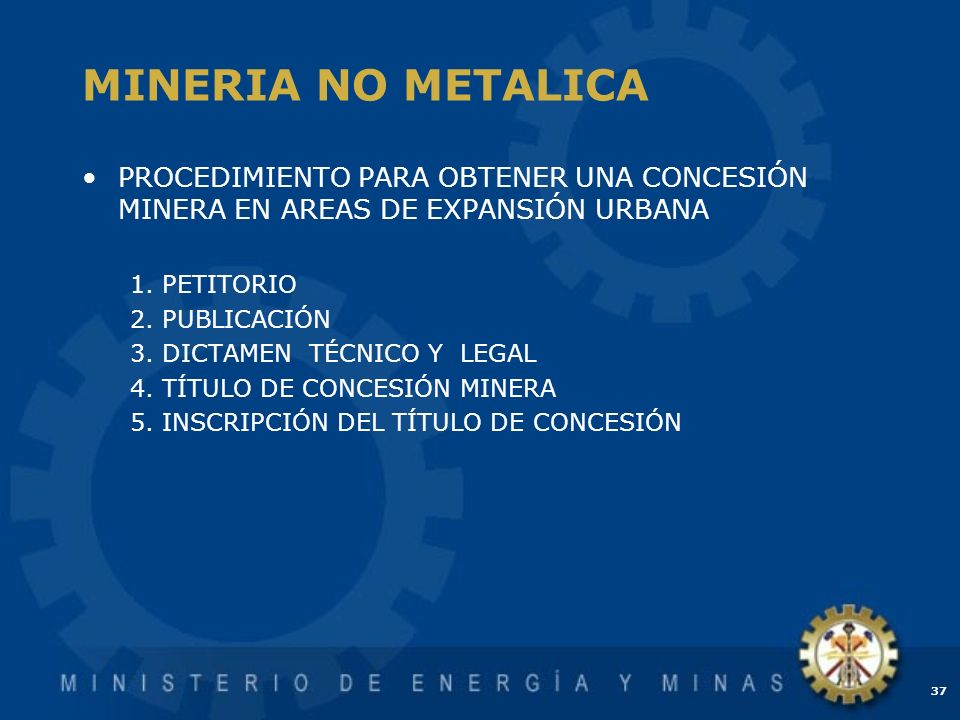 MINERIA NO METALICA

• PROCEDIMIENTO PARA OBTENER UNA CONCESIÓN MINERA EN AREAS DE EXPANSIÓN URBANA

1. PETITORIO
2. PUBLICACIÓN
3. DICTAMEN TÉCNICO Y LEGAL
4. TÍTULO DE CONCESIÓN MINERA
5. INSCRIPCIÓN DEL TÍTULO DE CONCESIÓN

MINISTERIO DE ENERGÍA Y MINAS

37